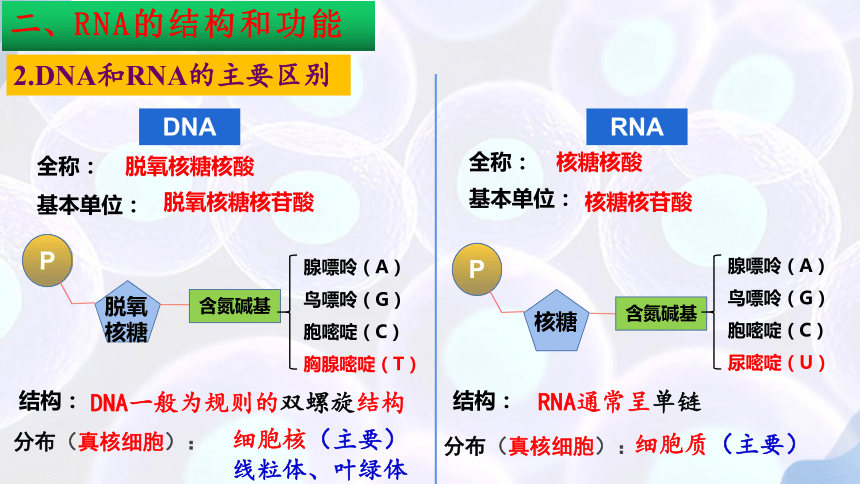 二、RNA的结构和功能

2.DNA和RNA的主要区别

DNA

全称： 脱氧核糖核酸

基本单位： 脱氧核糖核苷酸

P

脱氧核糖

含氮碱基

腺嘌呤（A）
鸟嘌呤（G）
胞嘧啶（C）
胸腺嘧啶（T）

结构： DNA一般为规则的双螺旋结构

分布（真核细胞）： 细胞核（主要）
线粒体、叶绿体

RNA

全称： 核糖核酸

基本单位： 核糖核苷酸

P

核糖

含氮碱基

腺嘌呤（A）
鸟嘌呤（G）
胞嘧啶（C）
尿嘧啶（U）

结构： RNA通常呈单链

分布（真核细胞）：细胞质（主要）